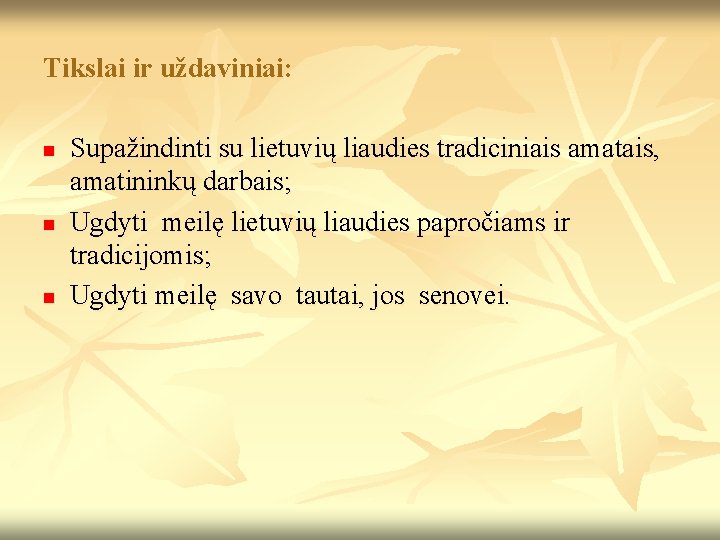 Tikslai ir uždaviniai:

- Supažindinti su lietuvių liaudies tradiciniais amatais, amatininkų darbais;
- Ugdyti meilę lietuvių liaudies papročiams ir tradicijomis;
- Ugdyti meilę savo tautai, jos senovei.